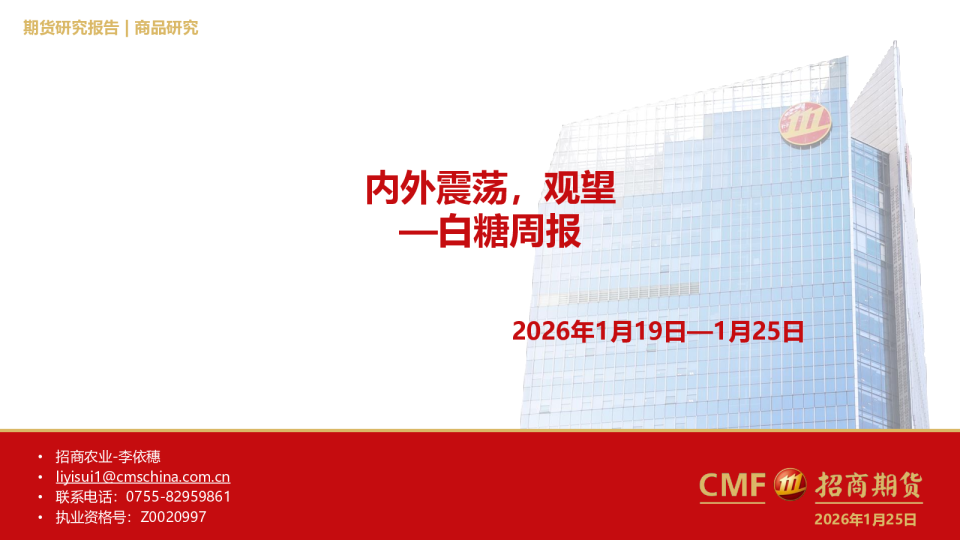 期货研究报告 | 商品研究

内外震荡，观望
—白糖周报

2026年1月19日—1月25日

• 招商农业-李依穗
• liyisui1@cmschina.com.cn
• 联系电话：0755-82959861
• 执业资格号：Z0020997

CMF 招商期货
2026年1月25日